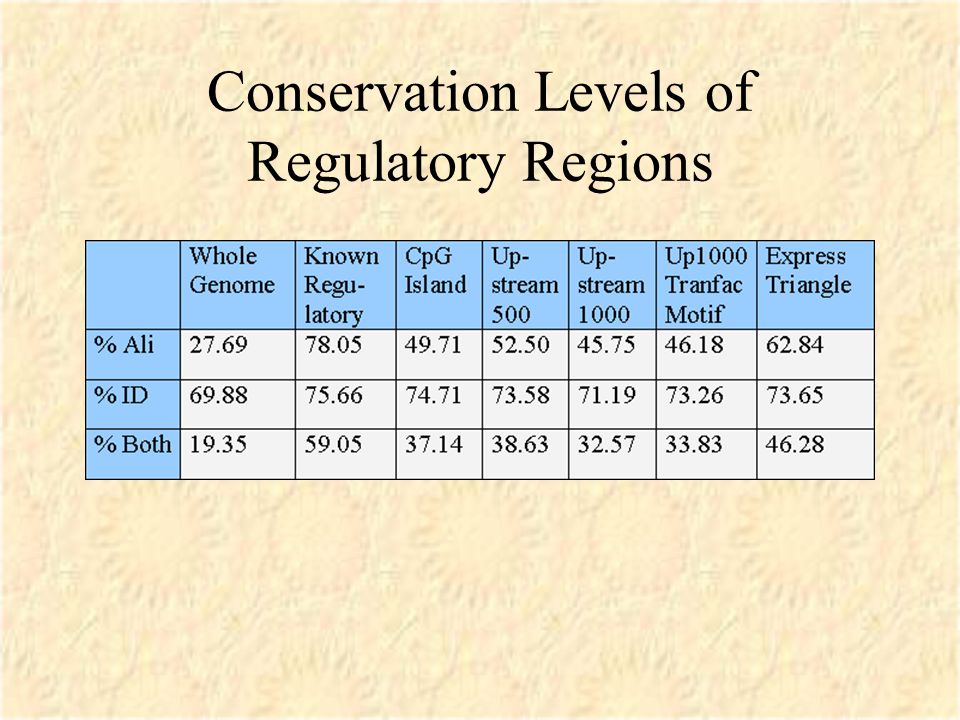 Conservation Levels of Regulatory Regions

| | Whole Genome | Known Regulatory | CpG Island | Upstream 500 | Upstream 1000 | Up1000 Tranfac Motif | Express Triangle |
|---|---|---|---|---|---|---|---|
| % Ali | 27.69 | 78.05 | 49.71 | 52.50 | 45.75 | 46.18 | 62.84 |
| % ID | 69.88 | 75.66 | 74.71 | 73.58 | 71.19 | 73.26 | 73.65 |
| % Both | 19.35 | 59.05 | 37.14 | 38.63 | 32.57 | 33.83 | 46.28 |